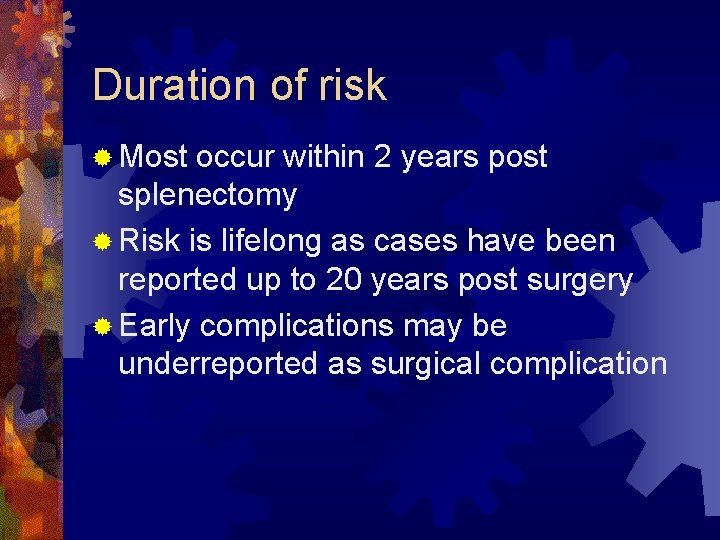 Duration of risk

Most occur within 2 years post splenectomy

Risk is lifelong as cases have been reported up to 20 years post surgery

Early complications may be underreported as surgical complication